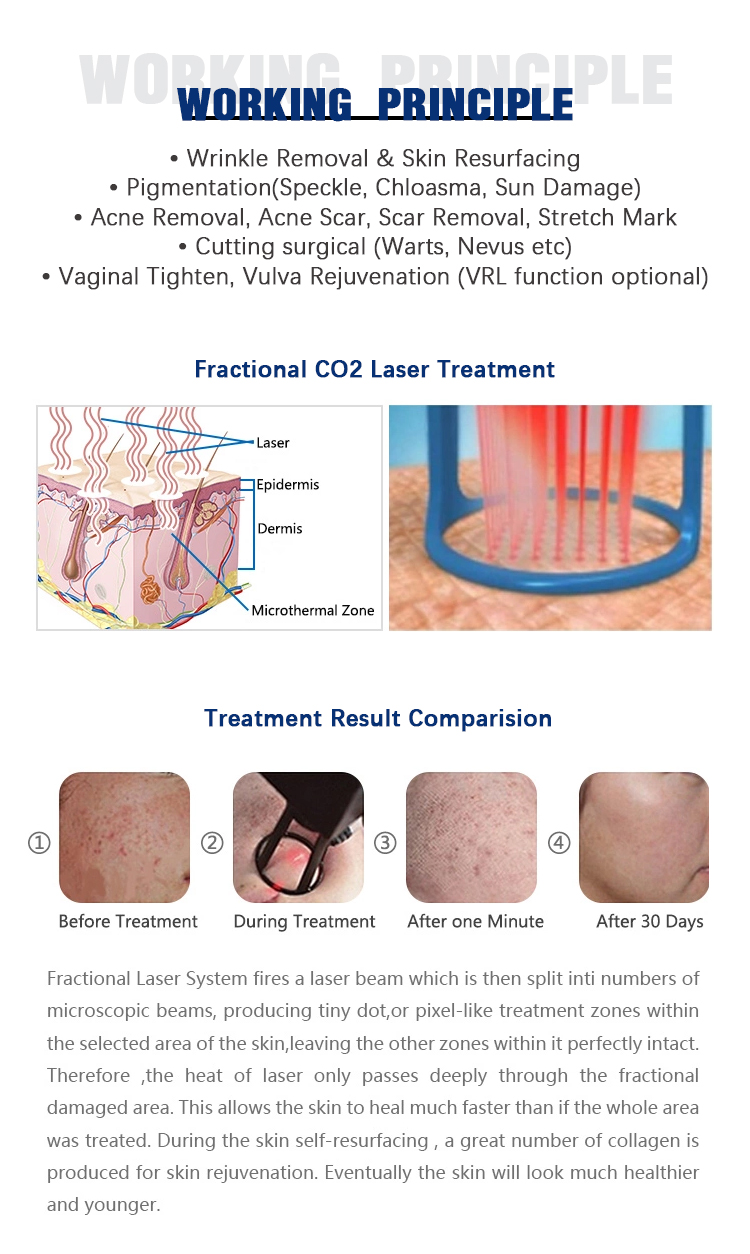 WORKING PRINCIPLE

WORKING PRINCIPLE

• Wrinkle Removal & Skin Resurfacing
• Pigmentation(Speckle, Chloasma, Sun Damage)
• Acne Removal, Acne Scar, Scar Removal, Stretch Mark
• Cutting surgical (Warts, Nevus etc)
• Vaginal Tighten, Vulva Rejuvenation (VRL function optional)

Fractional CO2 Laser Treatment

Laser
Epidermis
Dermis
Microthermal Zone

Treatment Result Comparision

① Before Treatment
② During Treatment
③ After one Minute
④ After 30 Days

Fractional Laser System fires a laser beam which is then split inti numbers of microscopic beams, producing tiny dot,or pixel-like treatment zones within the selected area of the skin,leaving the other zones within it perfectly intact. Therefore ,the heat of laser only passes deeply through the fractional damaged area. This allows the skin to heal much faster than if the whole area was treated. During the skin self-resurfacing , a great number of collagen is produced for skin rejuvenation. Eventually the skin will look much healthier and younger.